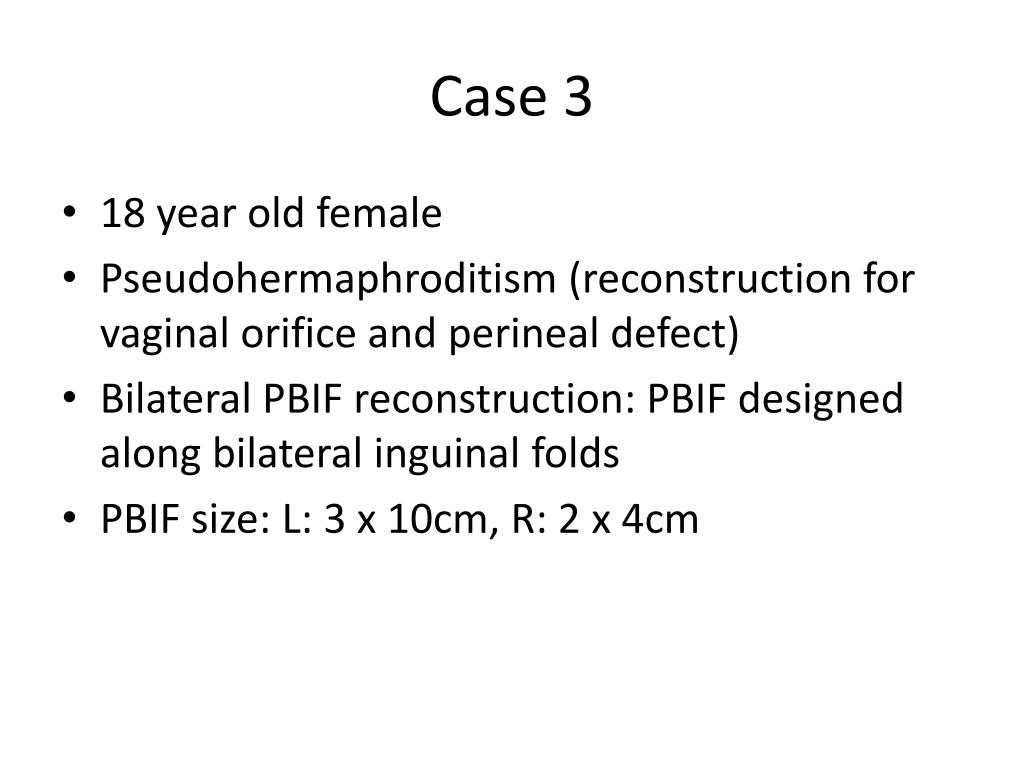 Case 3

• 18 year old female
• Pseudohermaphroditism (reconstruction for vaginal orifice and perineal defect)
• Bilateral PBIF reconstruction: PBIF designed along bilateral inguinal folds
• PBIF size: L: 3 x 10cm, R: 2 x 4cm